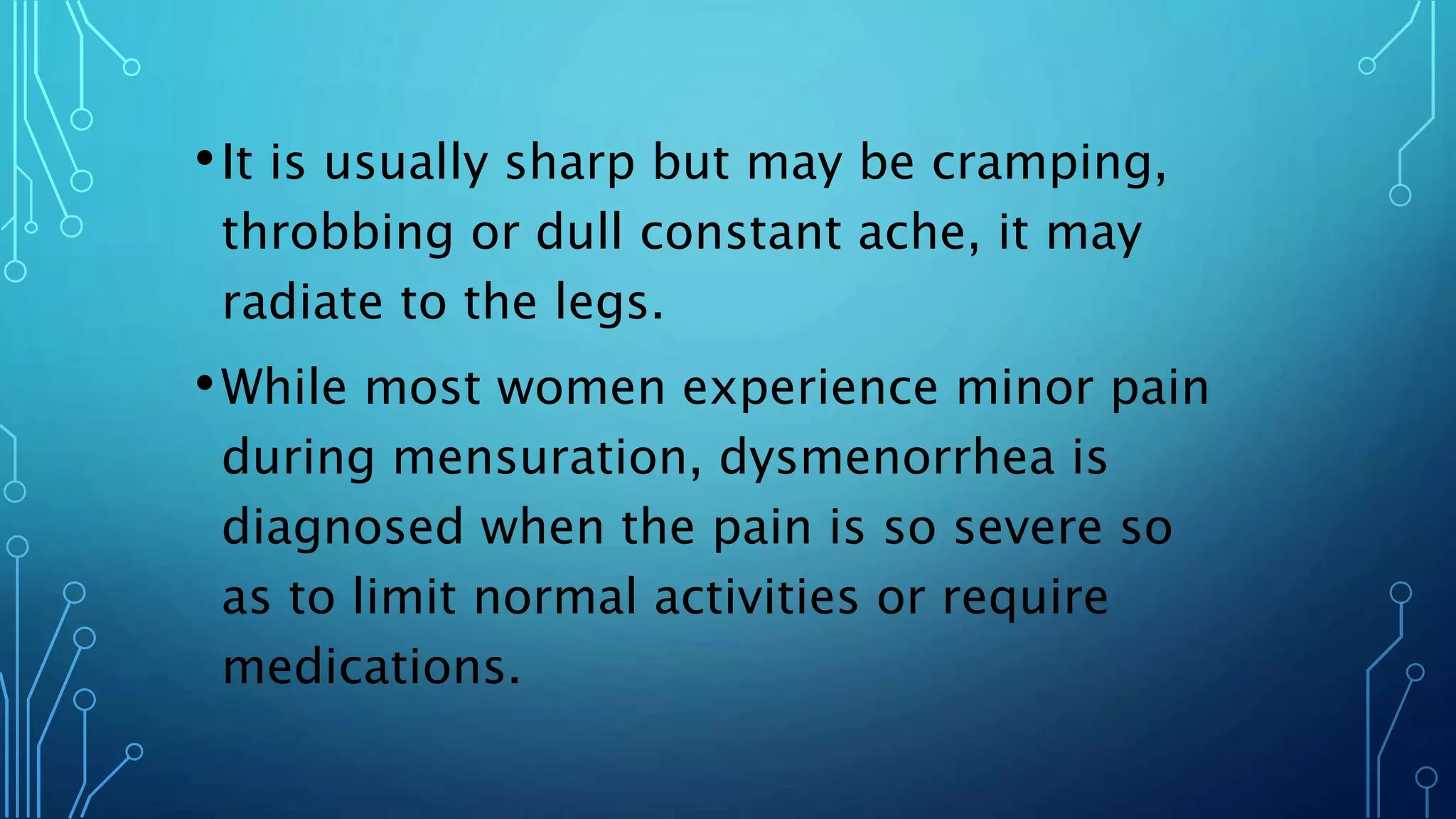 • It is usually sharp but may be cramping, throbbing or dull constant ache, it may radiate to the legs.

• While most women experience minor pain during mensuration, dysmenorrhea is diagnosed when the pain is so severe so as to limit normal activities or require medications.